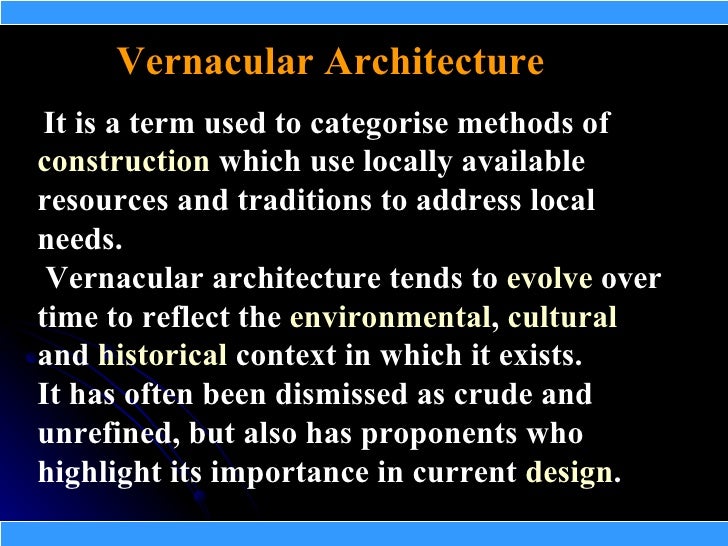 Vernacular Architecture

It is a term used to categorise methods of construction which use locally available resources and traditions to address local needs.

Vernacular architecture tends to evolve over time to reflect the environmental, cultural and historical context in which it exists.

It has often been dismissed as crude and unrefined, but also has proponents who highlight its importance in current design.